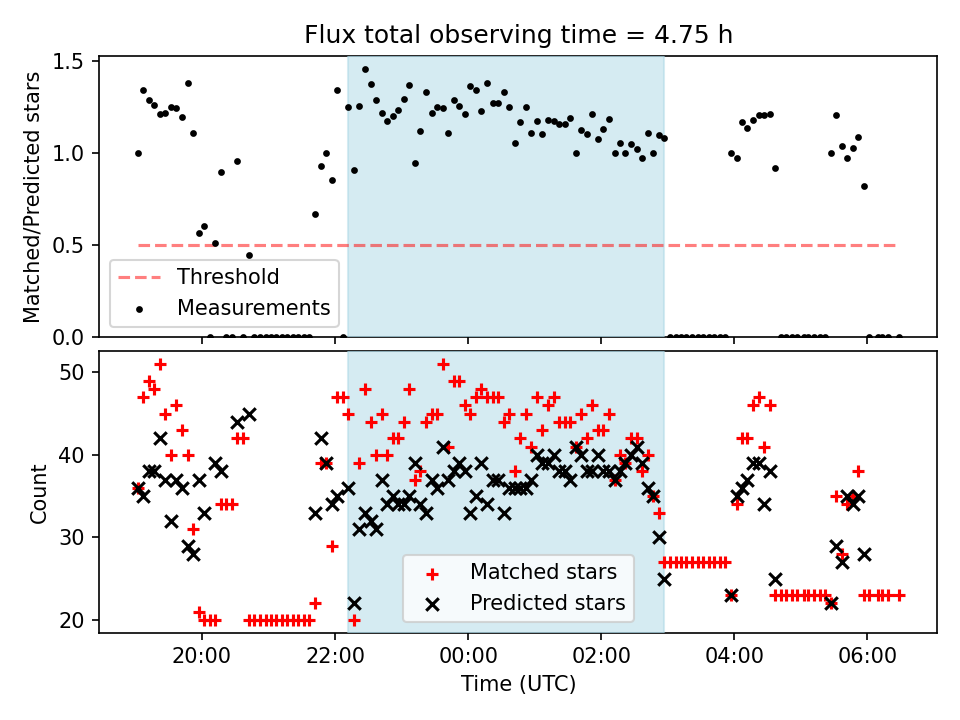 Flux total observing time = 4.75 h

Matched/Predicted stars

1.5
1.0
0.5
0.0

Threshold
Measurements

Count

50
40
30
20

Matched stars
Predicted stars

20:00
22:00
00:00
02:00
04:00
06:00

Time (UTC)